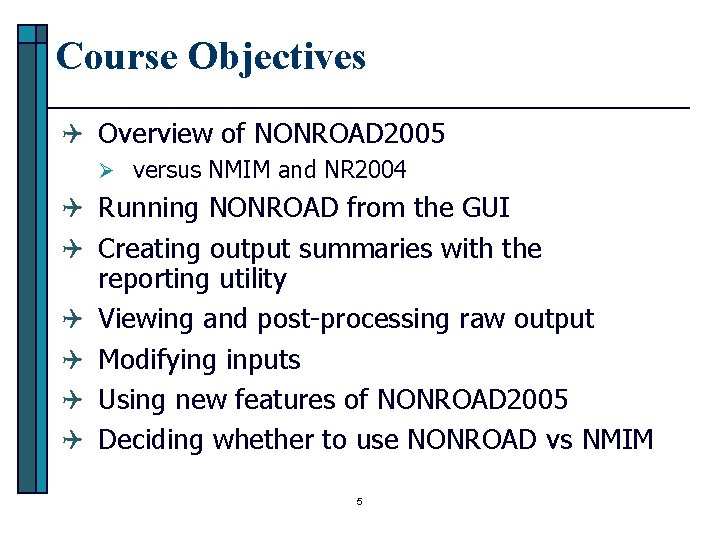 Course Objectives

Overview of NONROAD2005
versus NMIM and NR2004
Running NONROAD from the GUI
Creating output summaries with the reporting utility
Viewing and post-processing raw output
Modifying inputs
Using new features of NONROAD2005
Deciding whether to use NONROAD vs NMIM

5